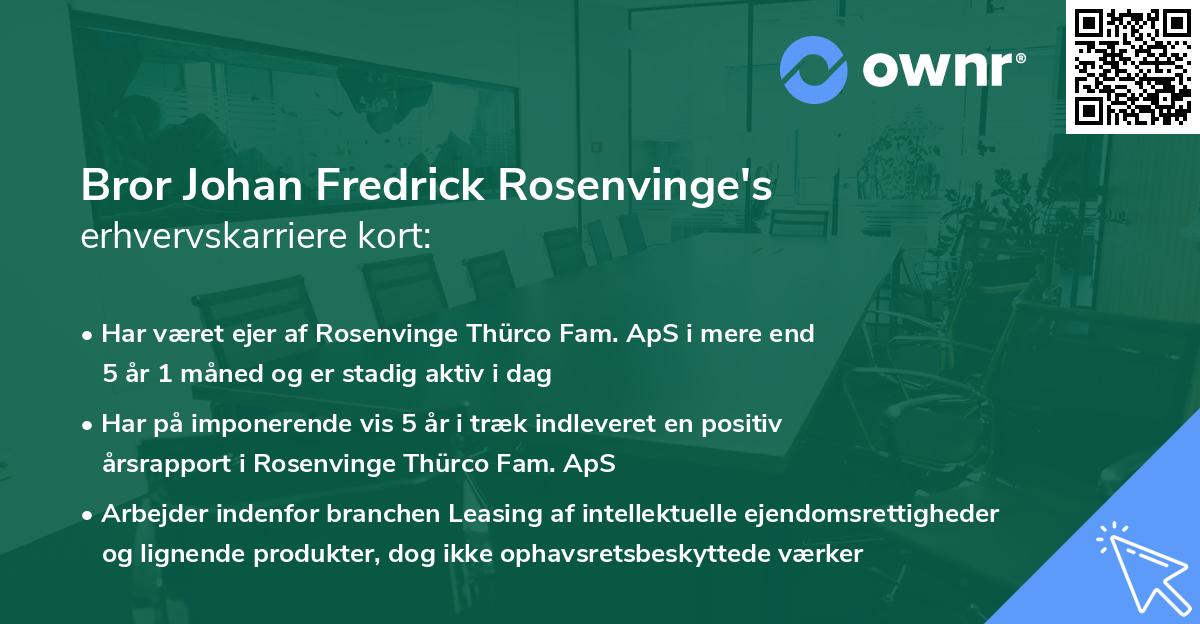 ownr®

Bror Johan Fredrick Rosenvinge's
erhvervskarriere kort:

• Har været ejer af Rosenvinge Thürco Fam. ApS i mere end 5 år 1 måned og er stadig aktiv i dag

• Har på imponerende vis 5 år i træk indleveret en positiv årsrapport i Rosenvinge Thürco Fam. ApS

• Arbejder indenfor branchen Leasing af intellektuelle ejendomsrettigheder og lignende produkter, dog ikke ophavsretsbeskyttede værker